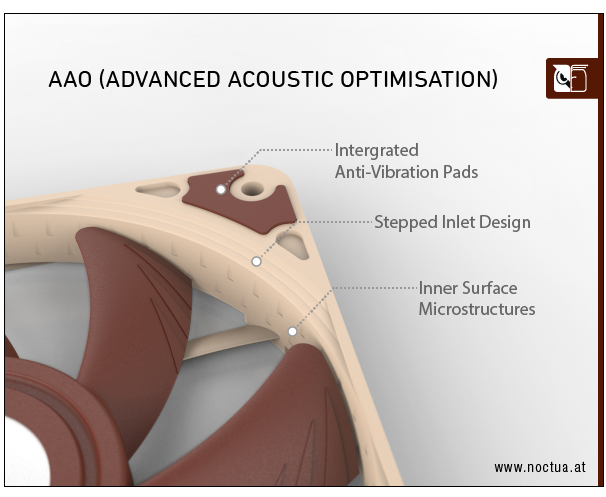 AAO (ADVANCED ACOUSTIC OPTIMISATION)

Intergrated Anti-Vibration Pads

Stepped Inlet Design

Inner Surface Microstructures

www.noctua.at